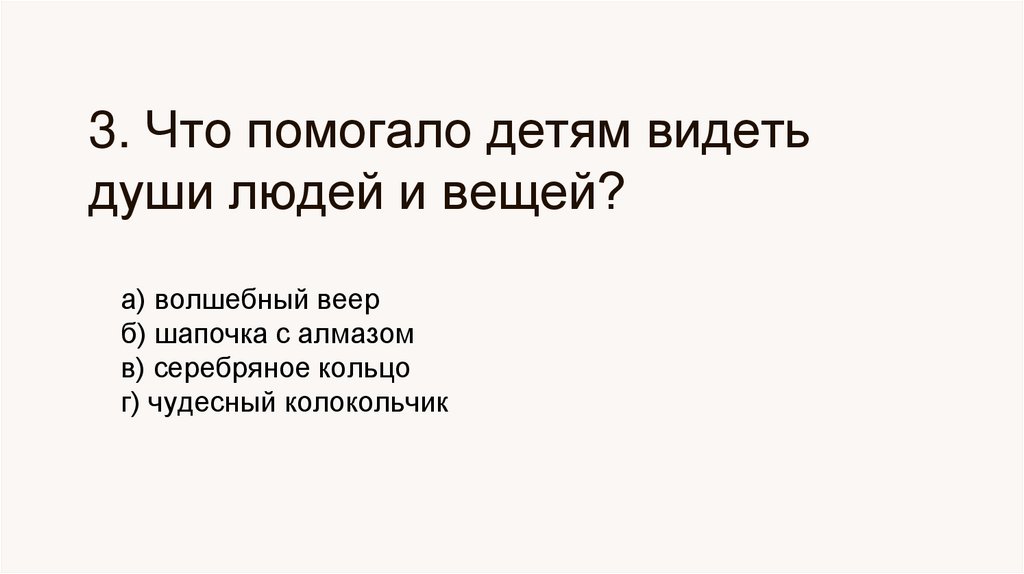 3. Что помогало детям видеть души людей и вещей?

а) волшебный веер
б) шапочка с алмазом
в) серебряное кольцо
г) чудесный колокольчик